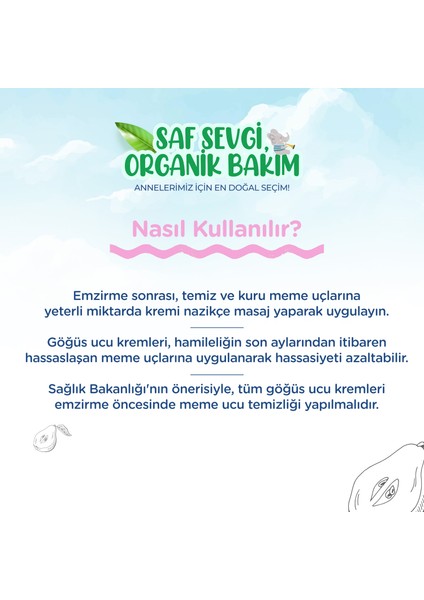 SAF SEVGİ, ORGANİK BAKIM

ANNELERİMİZ İÇİN EN DOĞAL SEÇİM!

Nasıl Kullanılır?

Emzirme sonrası, temiz ve kuru meme uçlarına yeterli miktarda kremi nazikçe masaj yaparak uygulayın.

Göğüs ucu kremleri, hamileliğin son aylarından itibaren hassaslaşan meme uçlarına uygulanarak hassasiyeti azaltabilir.

Sağlık Bakanlığı'nın önerisiyle, tüm göğüs ucu kremleri emzirme öncesinde meme ucu temizliği yapılmalıdır.